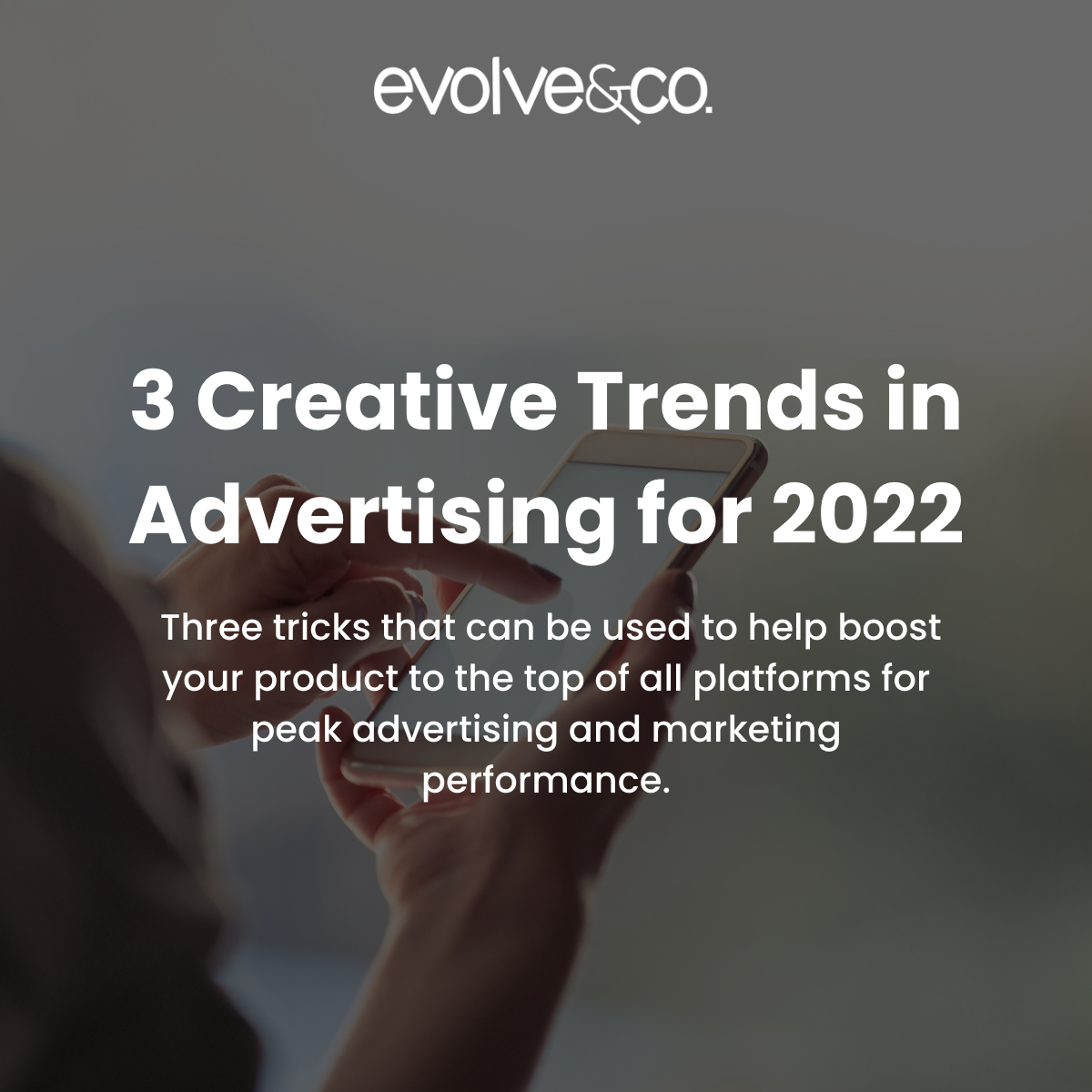 evolve&co.

3 Creative Trends in Advertising for 2022

Three tricks that can be used to help boost your product to the top of all platforms for peak advertising and marketing performance.